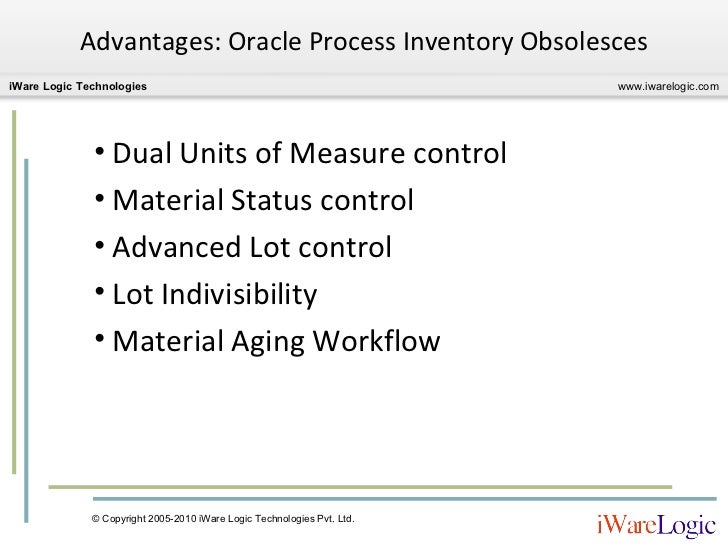 Advantages: Oracle Process Inventory Obsolesces

iWare Logic Technologies

www.iwarelogic.com

• Dual Units of Measure control
• Material Status control
• Advanced Lot control
• Lot Indivisibility
• Material Aging Workflow

© Copyright 2005-2010 iWare Logic Technologies Pvt. Ltd.

iWareLogic